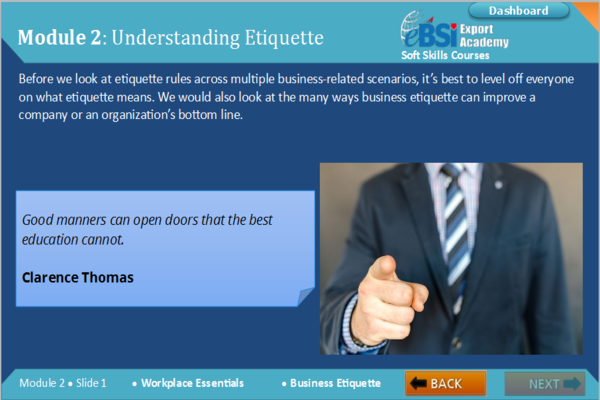 Dashboard

Module 2: Understanding Etiquette

eBSI Export Academy
Soft Skills Courses

Before we look at etiquette rules across multiple business-related scenarios, it's best to level off everyone on what etiquette means. We would also look at the many ways business etiquette can improve a company or an organization's bottom line.

Good manners can open doors that the best education cannot.

Clarence Thomas

Module 2 • Slide 1 • Workplace Essentials • Business Etiquette

BACK

NEXT